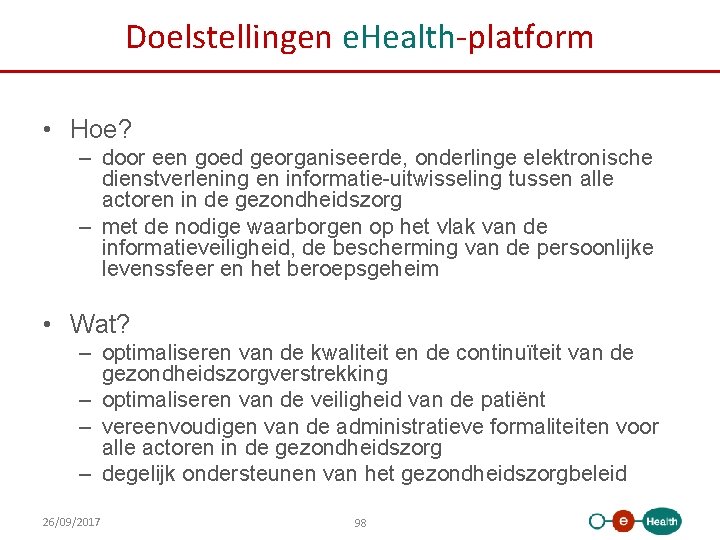 Doelstellingen eHealth-platform

• Hoe?
– door een goed georganiseerde, onderlinge elektronische dienstverlening en informatie-uitwisseling tussen alle actoren in de gezondheidszorg
– met de nodige waarborgen op het vlak van de informatieveiligheid, de bescherming van de persoonlijke levenssfeer en het beroepsgeheim

• Wat?
– optimaliseren van de kwaliteit en de continuïteit van de gezondheidszorgverstrekking
– optimaliseren van de veiligheid van de patiënt
– vereenvoudigen van de administratieve formaliteiten voor alle actoren in de gezondheidszorg
– degelijk ondersteunen van het gezondheidszorgbeleid

26/09/2017

98

e Health